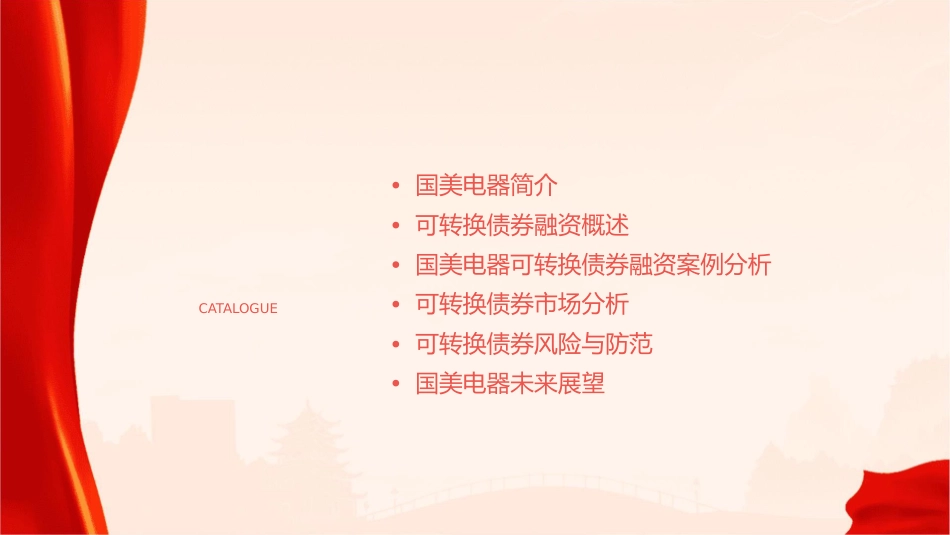 CATALOGUE

• 国美电器简介
• 可转换债券融资概述
• 国美电器可转换债券融资案例分析
• 可转换债券市场分析
• 可转换债券风险与防范
• 国美电器未来展望